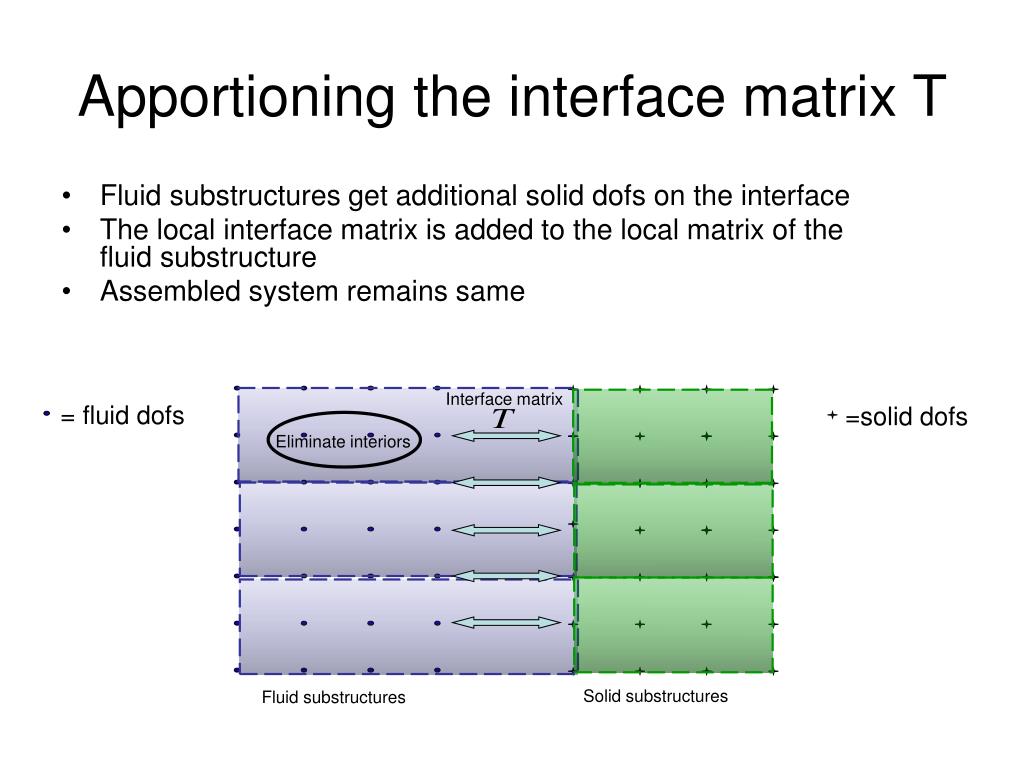 Apportioning the interface matrix T

• Fluid substructures get additional solid dofs on the interface
• The local interface matrix is added to the local matrix of the fluid substructure
• Assembled system remains same

• = fluid dofs

Interface matrix
$T$

Eliminate interiors

+ =solid dofs

Fluid substructures

Solid substructures